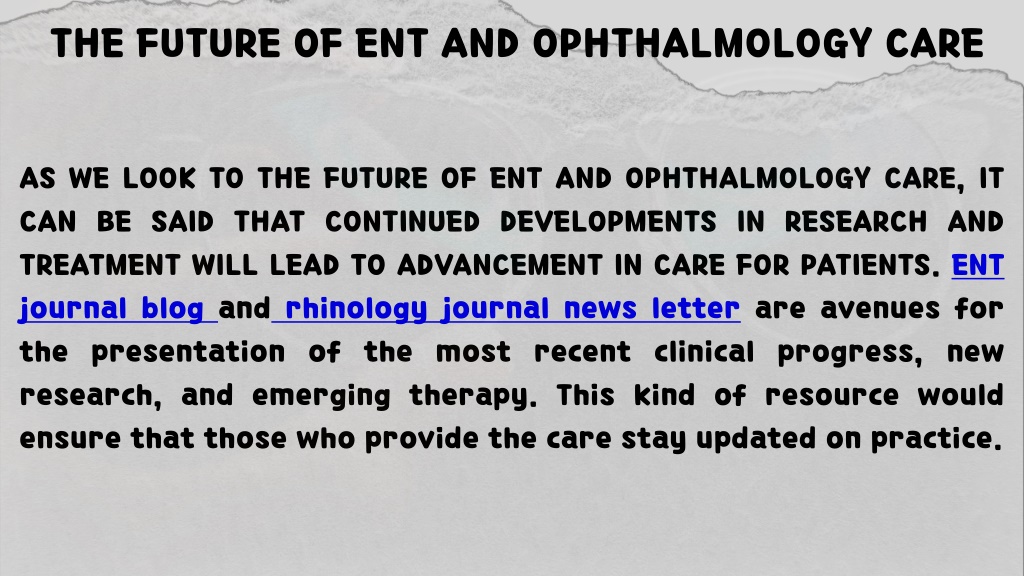 THE FUTURE OF ENT AND OPHTHALMOLOGY CARE

AS WE LOOK TO THE FUTURE OF ENT AND OPHTHALMOLOGY CARE, IT CAN BE SAID THAT CONTINUED DEVELOPMENTS IN RESEARCH AND TREATMENT WILL LEAD TO ADVANCEMENT IN CARE FOR PATIENTS. ENT journal blog and rhinology journal news letter are avenues for the presentation of the most recent clinical progress, new research, and emerging therapy. This kind of resource would ensure that those who provide the care stay updated on practice.